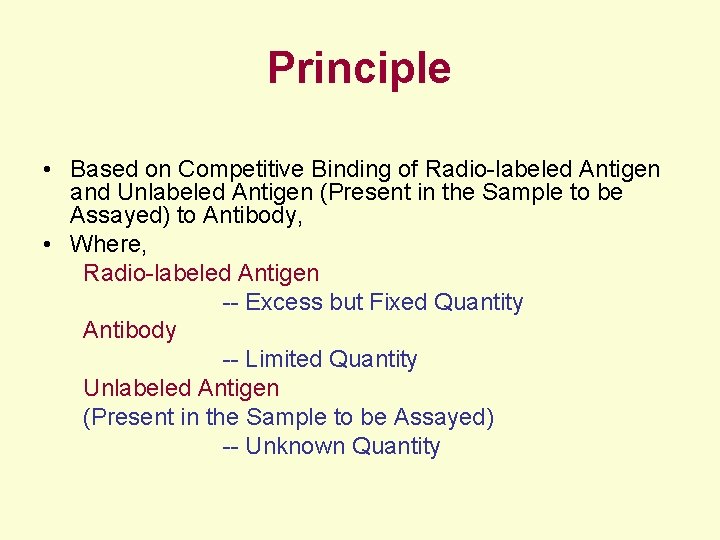 Principle

• Based on Competitive Binding of Radio-labeled Antigen and Unlabeled Antigen (Present in the Sample to be Assayed) to Antibody,

• Where,

Radio-labeled Antigen

-- Excess but Fixed Quantity

Antibody

-- Limited Quantity

Unlabeled Antigen

(Present in the Sample to be Assayed)

-- Unknown Quantity